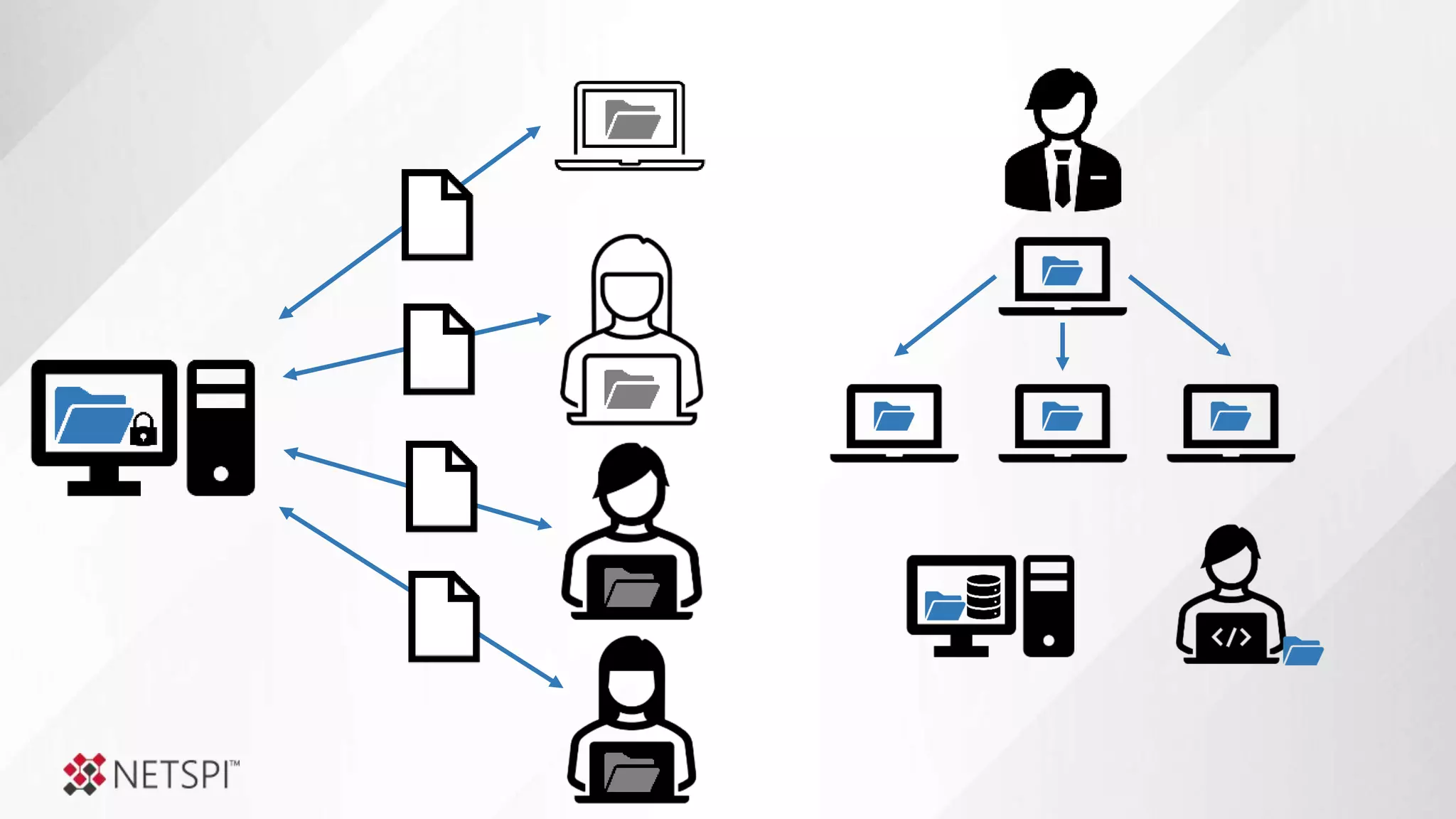 </>

NETSPI™